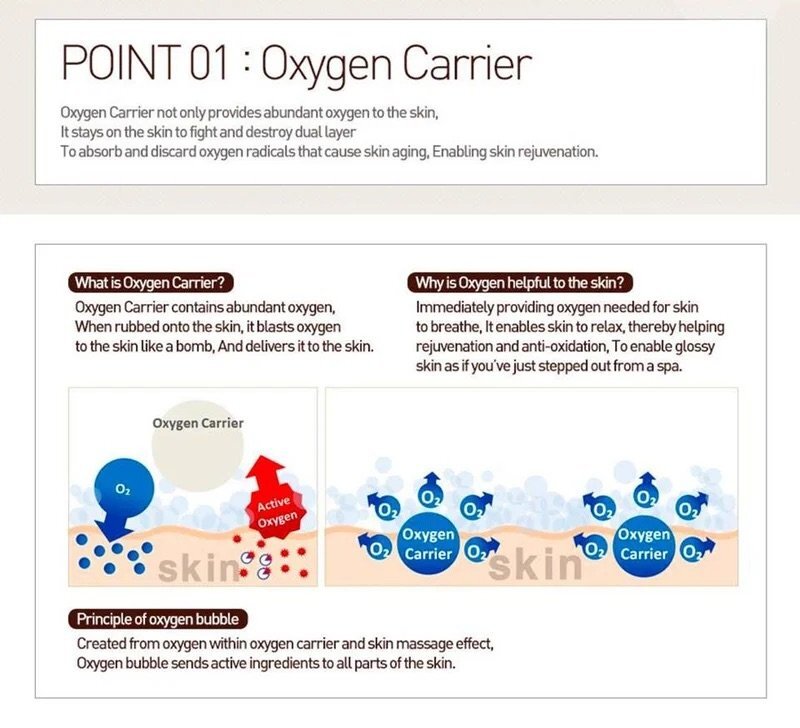 POINT 01 : Oxygen Carrier

Oxygen Carrier not only provides abundant oxygen to the skin,
It stays on the skin to fight and destroy dual layer
To absorb and discard oxygen radicals that cause skin aging, Enabling skin rejuvenation.

What is Oxygen Carrier?

Oxygen Carrier contains abundant oxygen, When rubbed onto the skin, it blasts oxygen to the skin like a bomb, And delivers it to the skin.

Why is Oxygen helpful to the skin?

Immediately providing oxygen needed for skin to breathe, It enables skin to relax, thereby helping rejuvenation and anti-oxidation, To enable glossy skin as if you've just stepped out from a spa.

Oxygen Carrier

$O_2$

Active Oxygen

skin

$O_2$ $O_2$ $O_2$ $O_2$ $O_2$
Oxygen Carrier
skin
$O_2$ $O_2$ $O_2$ $O_2$ $O_2$
Oxygen Carrier

Principle of oxygen bubble

Created from oxygen within oxygen carrier and skin massage effect,
Oxygen bubble sends active ingredients to all parts of the skin.